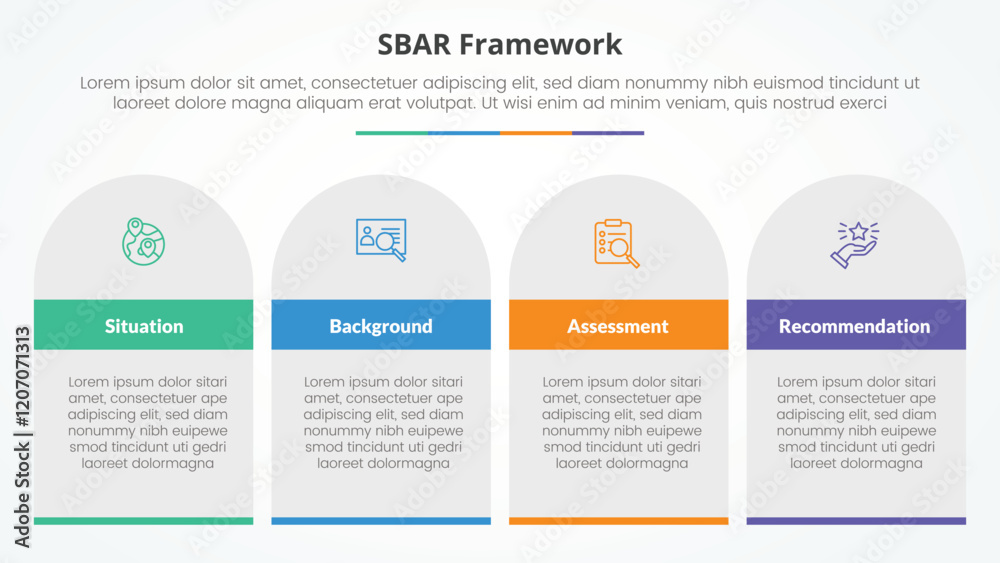 SBAR Framework

Lorem ipsum dolor sit amet, consectetuer adipiscing elit, sed diam nonummy nibh euismod tincidunt ut laoreet dolore magna aliquam erat volutpat. Ut wisi enim ad minim veniam, quis nostrud exerci

Situation

Lorem ipsum dolor sitari amet, consectetuer ape adipiscing elit, sed diam nonummy nibh euipewe smod tincidunt uti gedri laoreet dolormagna

Background

Lorem ipsum dolor sitari amet, consectetuer ape adipiscing elit, sed diam nonummy nibh euipewe smod tincidunt uti gedri laoreet dolormagna

Assessment

Lorem ipsum dolor sitari amet, consectetuer ape adipiscing elit, sed diam nonummy nibh euipewe smod tincidunt uti gedri laoreet dolormagna

Recommendation

Lorem ipsum dolor sitari amet, consectetuer ape adipiscing elit, sed diam nonummy nibh euipewe smod tincidunt uti gedri laoreet dolormagna

Adobe Stock | #1207071313